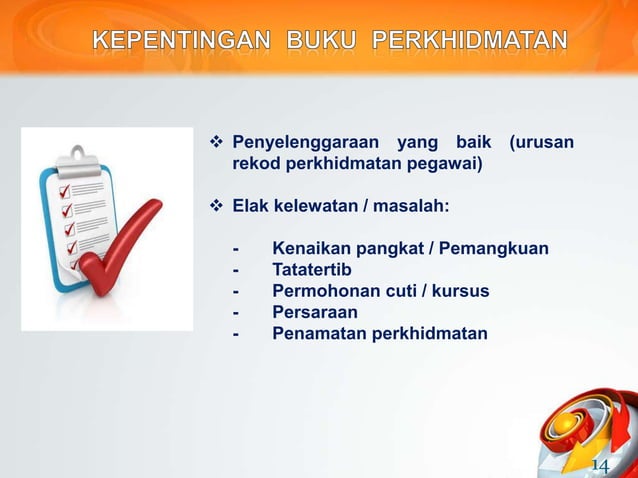 KEPENTINGAN BUKU PERKHIDMATAN

❖ Penyelenggaraan yang baik (urusan rekod perkhidmatan pegawai)

❖ Elak kelewatan / masalah:

- Kenaikan pangkat / Pemangkuan
- Tatatertib
- Permohonan cuti / kursus
- Persaraan
- Penamatan perkhidmatan

14